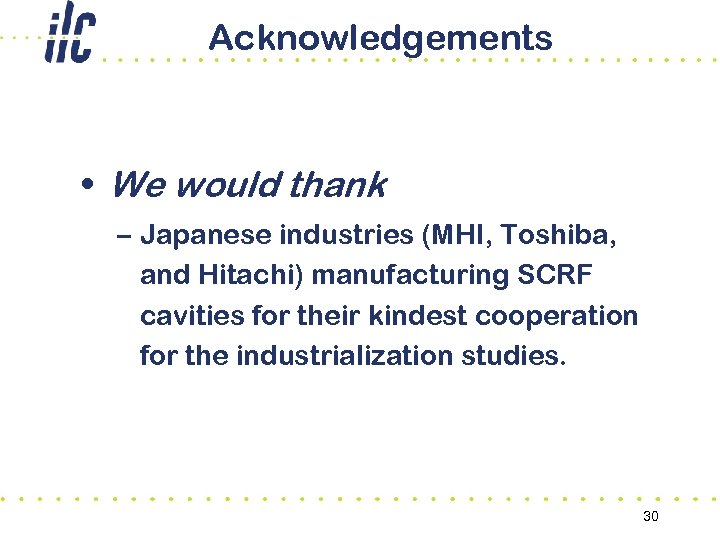 ilc

Acknowledgements

• We would thank

– Japanese industries (MHI, Toshiba, and Hitachi) manufacturing SCRF cavities for their kindest cooperation for the industrialization studies.

30